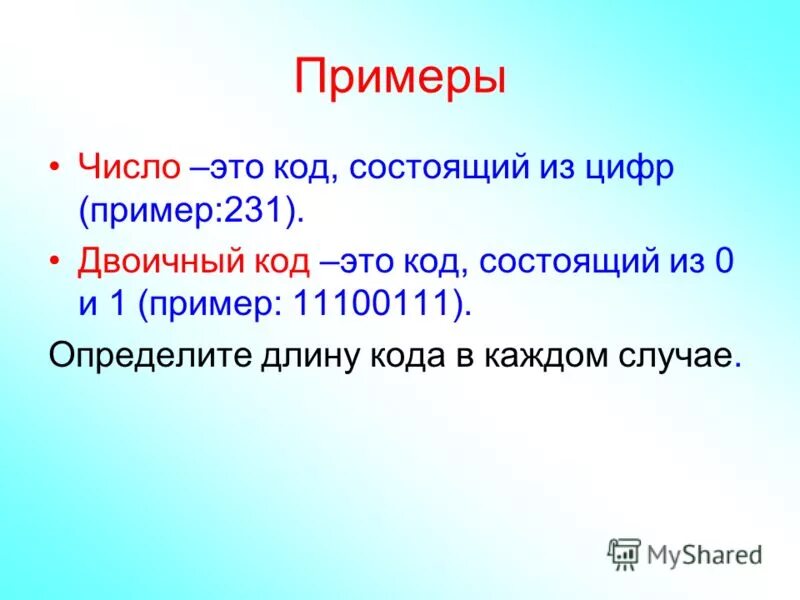 Примеры

• Число –это код, состоящий из цифр (пример:231).

• Двоичный код –это код, состоящий из 0 и 1 (пример: 11100111).

Определите длину кода в каждом случае.

MyShared